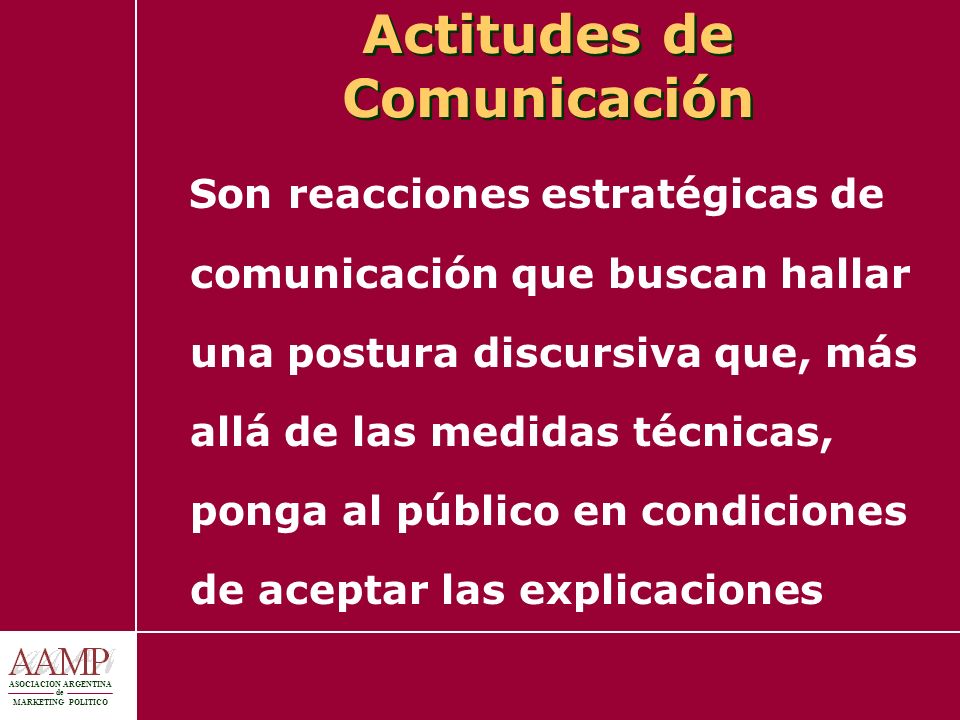 Actitudes de Comunicación

Son reacciones estratégicas de comunicación que buscan hallar una postura discursiva que, más allá de las medidas técnicas, ponga al público en condiciones de aceptar las explicaciones

AAMP
ASOCIACION ARGENTINA de MARKETING POLITICO